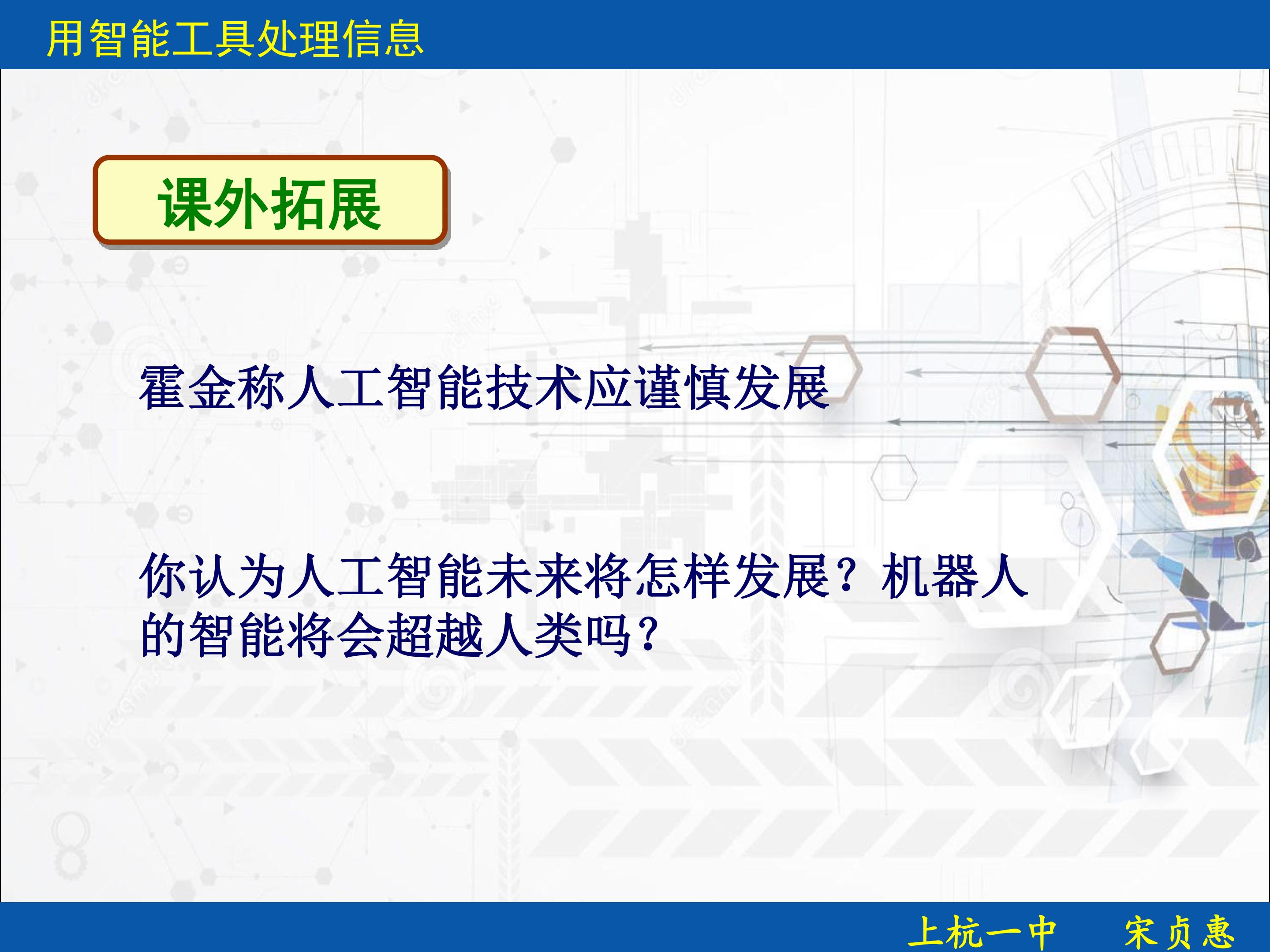 用智能工具处理信息

课外拓展

霍金称人工智能技术应谨慎发展

你认为人工智能未来将怎样发展？机器人的智能将会超越人类吗？

上杭一中 宋贞惠